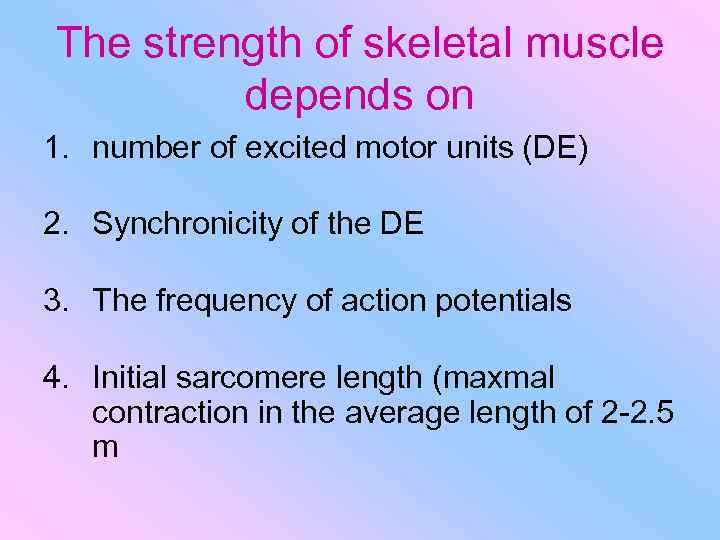 The strength of skeletal muscle depends on

1. number of excited motor units (DE)

2. Synchronicity of the DE

3. The frequency of action potentials

4. Initial sarcomere length (maxmal contraction in the average length of 2-2.5 m